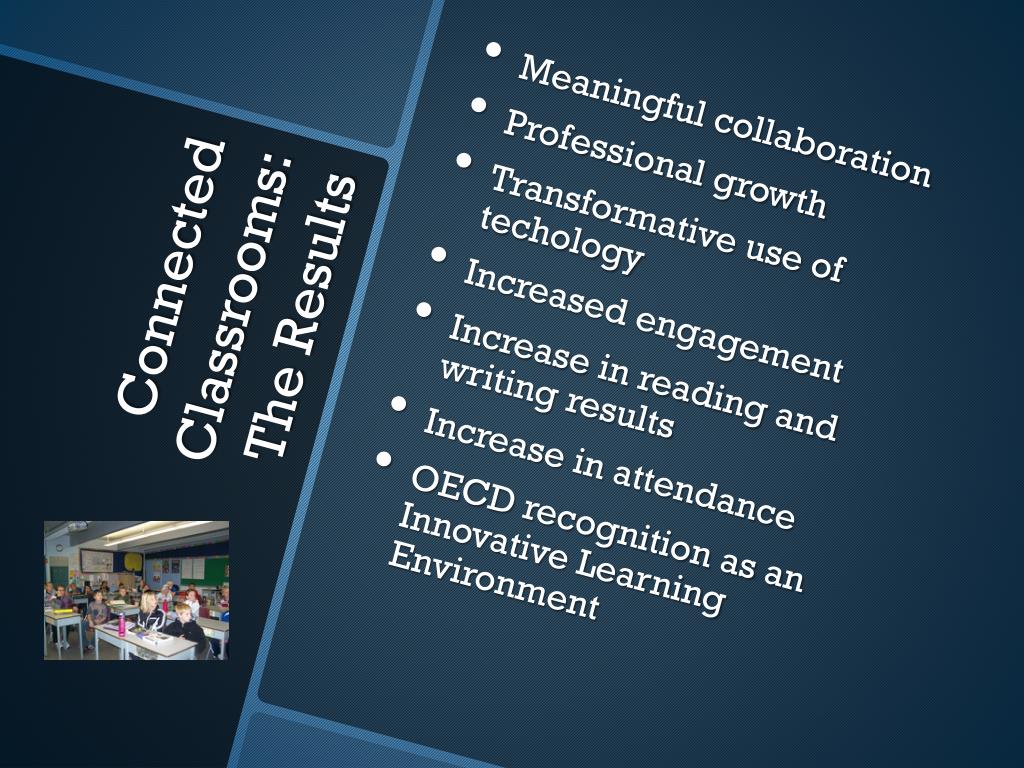 Connected Classrooms: The Results

• Meaningful collaboration
• Professional growth
• Transformative use of techology
• Increased engagement
• Increase in reading and writing results
• Increase in attendance
• OECD recognition as an Innovative Learning Environment